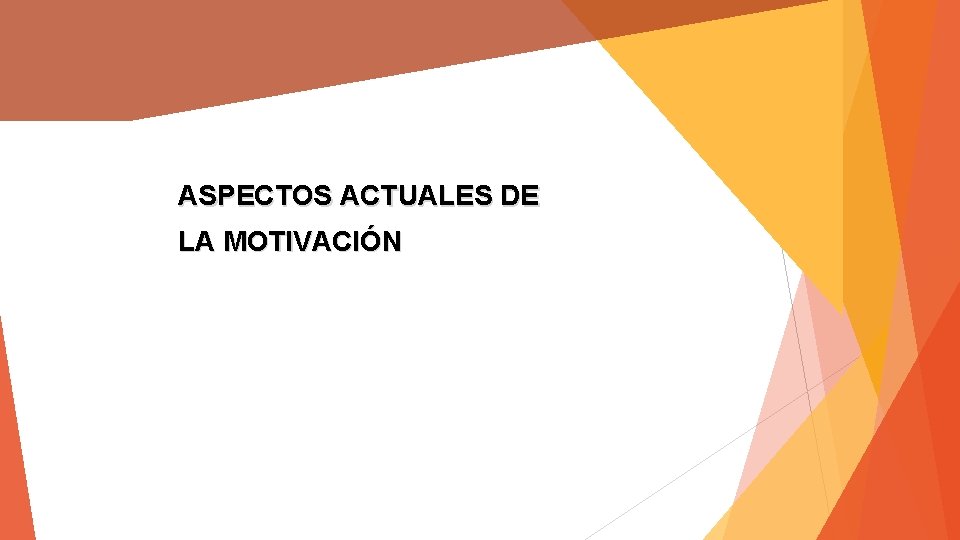 ASPECTOS ACTUALES DE
LA MOTIVACIÓN